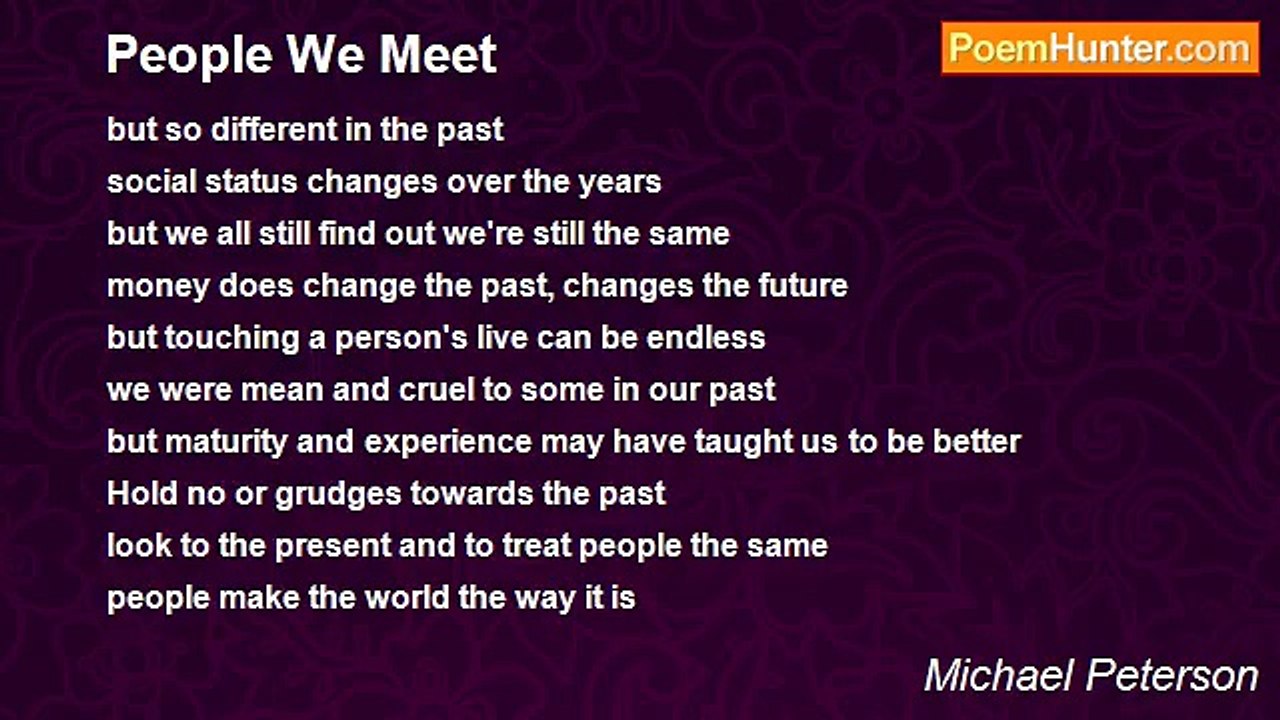 People We Meet

PoemHunter.com

but so different in the past
social status changes over the years
but we all still find out we're still the same
money does change the past, changes the future
but touching a person's live can be endless
we were mean and cruel to some in our past
but maturity and experience may have taught us to be better
Hold no or grudges towards the past
look to the present and to treat people the same
people make the world the way it is

Michael Peterson